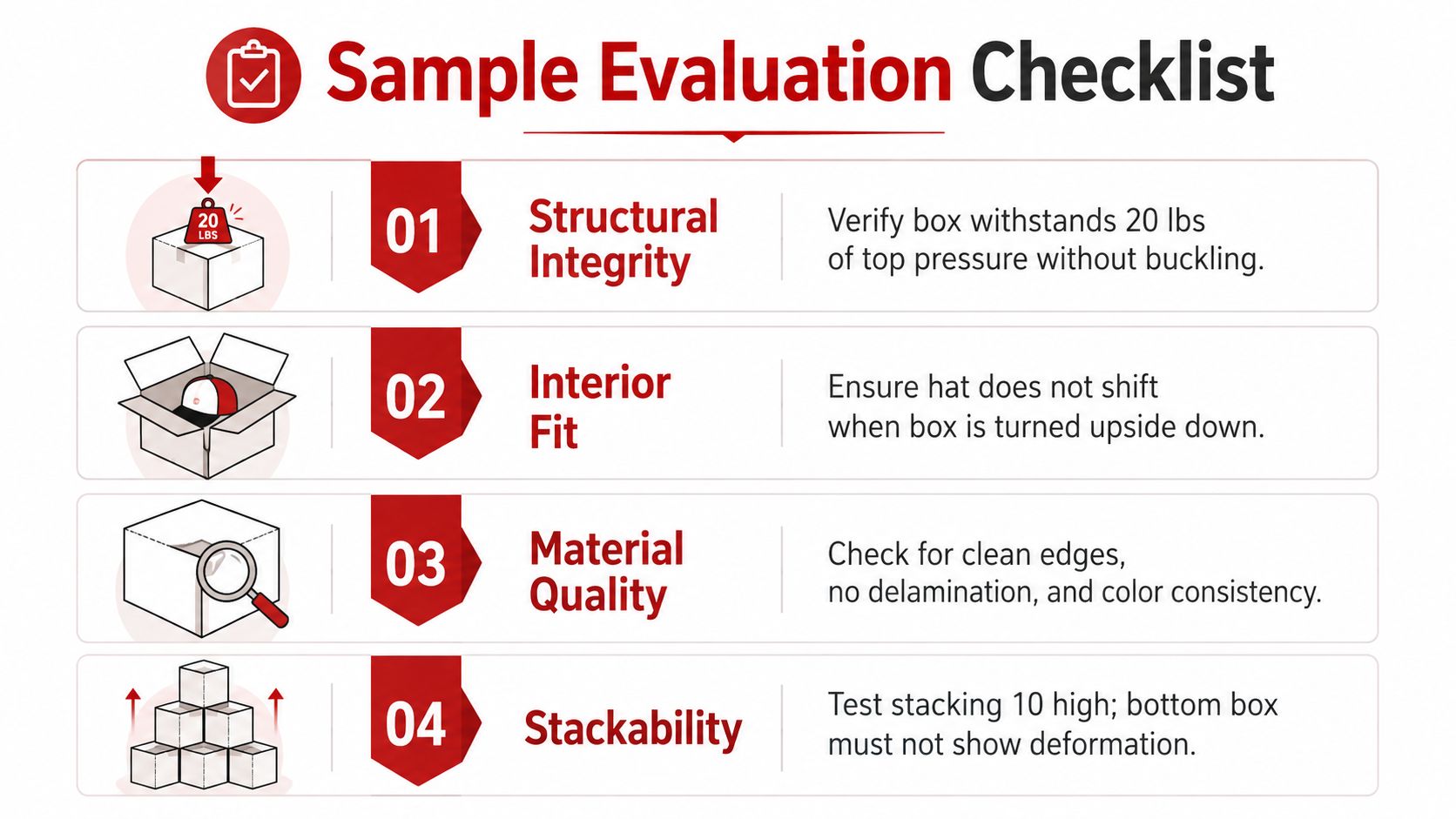 Sample Evaluation Checklist

20 LBS

01 Structural Integrity

Verify box withstands 20 lbs of top pressure without buckling.

02 Interior Fit

Ensure hat does not shift when box is turned upside down.

03 Material Quality

Check for clean edges, no delamination, and color consistency.

04 Stackability

Test stacking 10 high; bottom box must not show deformation.